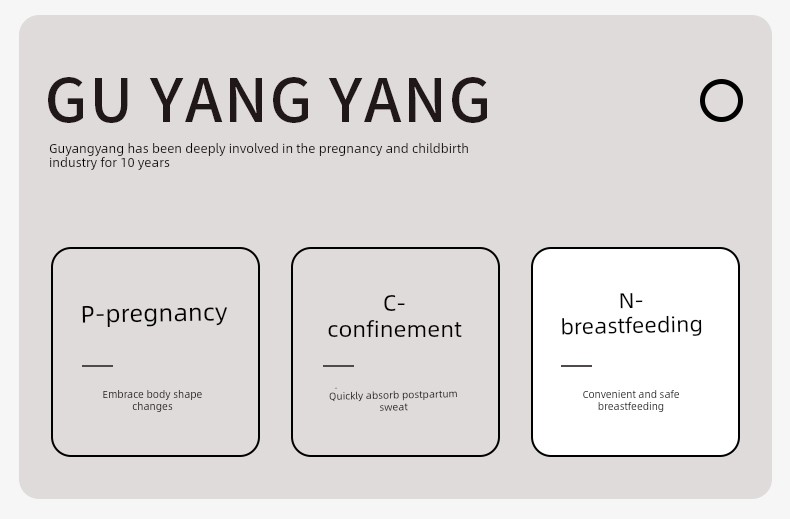 GU YANG YANG

Guyangyang has been deeply involved in the pregnancy and childbirth industry for 10 years

P-pregnancy

Embrace body shape changes

C-confinement

Quickly absorb postpartum sweat

N-breastfeeding

Convenient and safe breastfeeding